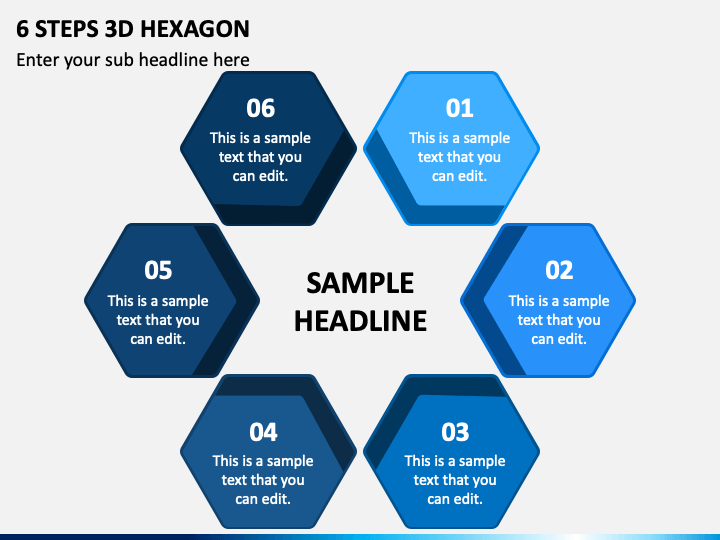 6 STEPS 3D HEXAGON

Enter your sub headline here

06
This is a sample text that you can edit.

01
This is a sample text that you can edit.

05
This is a sample text that you can edit.

SAMPLE HEADLINE

02
This is a sample text that you can edit.

04
This is a sample text that you can edit.

03
This is a sample text that you can edit.